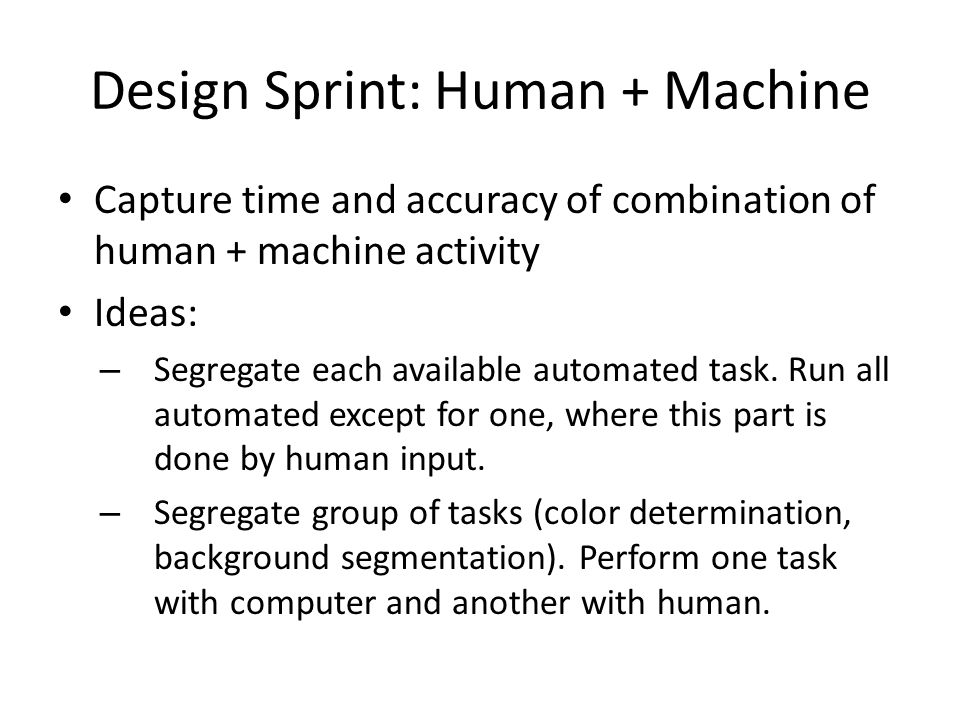 Design Sprint: Human + Machine

• Capture time and accuracy of combination of human + machine activity
• Ideas:
– Segregate each available automated task. Run all automated except for one, where this part is done by human input.
– Segregate group of tasks (color determination, background segmentation). Perform one task with computer and another with human.